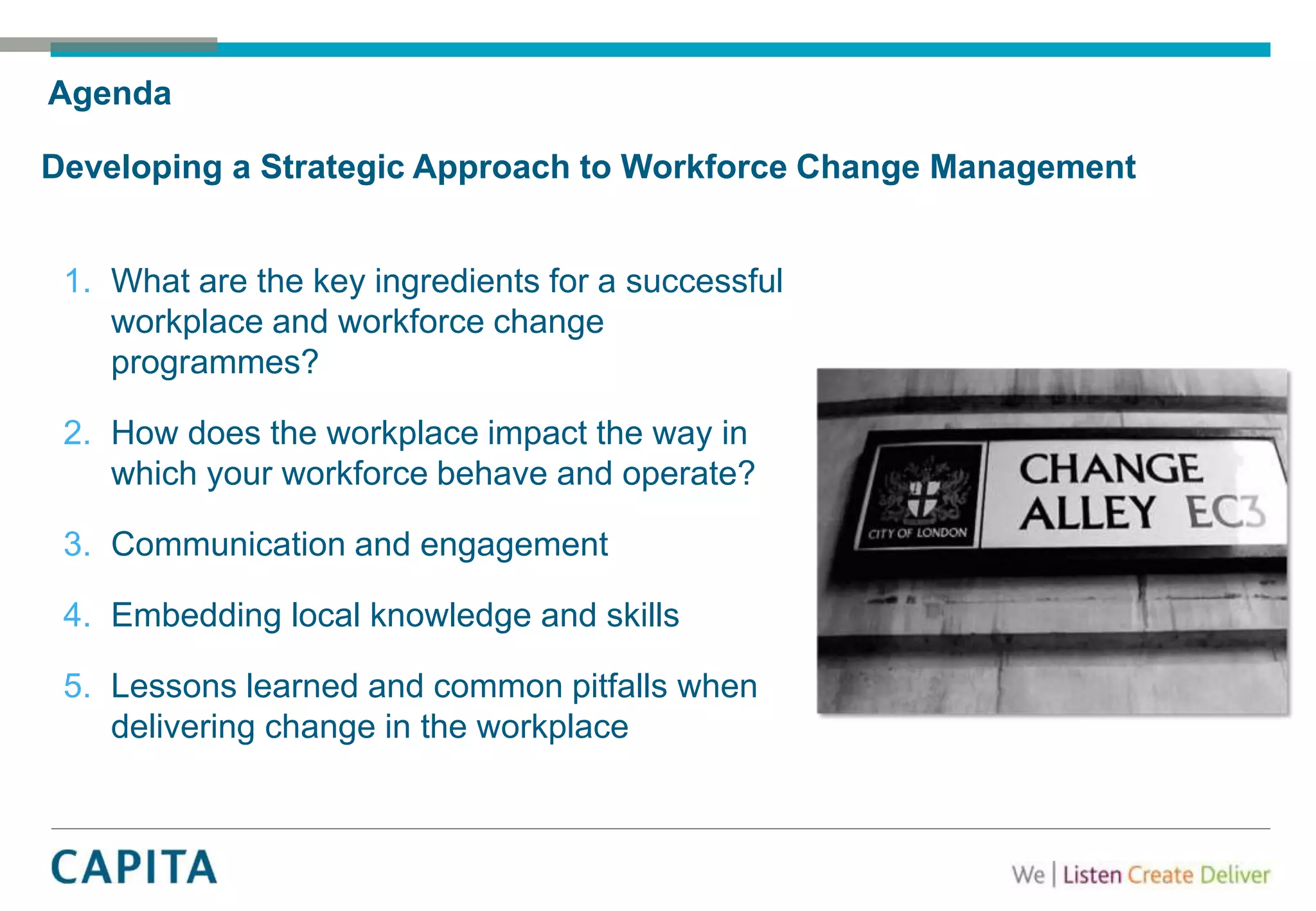 Agenda

Developing a Strategic Approach to Workforce Change Management

1. What are the key ingredients for a successful workplace and workforce change programmes?

2. How does the workplace impact the way in which your workforce behave and operate?

3. Communication and engagement

4. Embedding local knowledge and skills

5. Lessons learned and common pitfalls when delivering change in the workplace

CITY OF LONDON

CHANGE ALLEY EC3

CAPITA

We | Listen Create Deliver